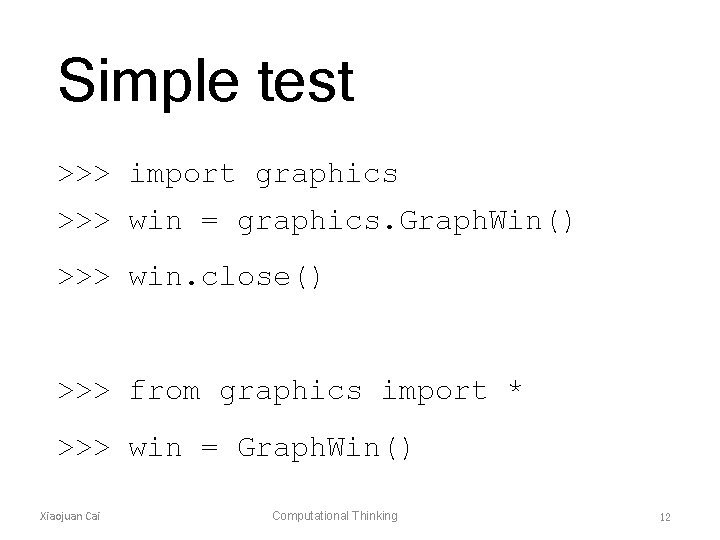 Simple test

>>> import graphics

>>> win = graphics.GraphWin()

>>> win.close()

>>> from graphics import *

>>> win = GraphWin()

Xiaojuan Cai

Computational Thinking

12